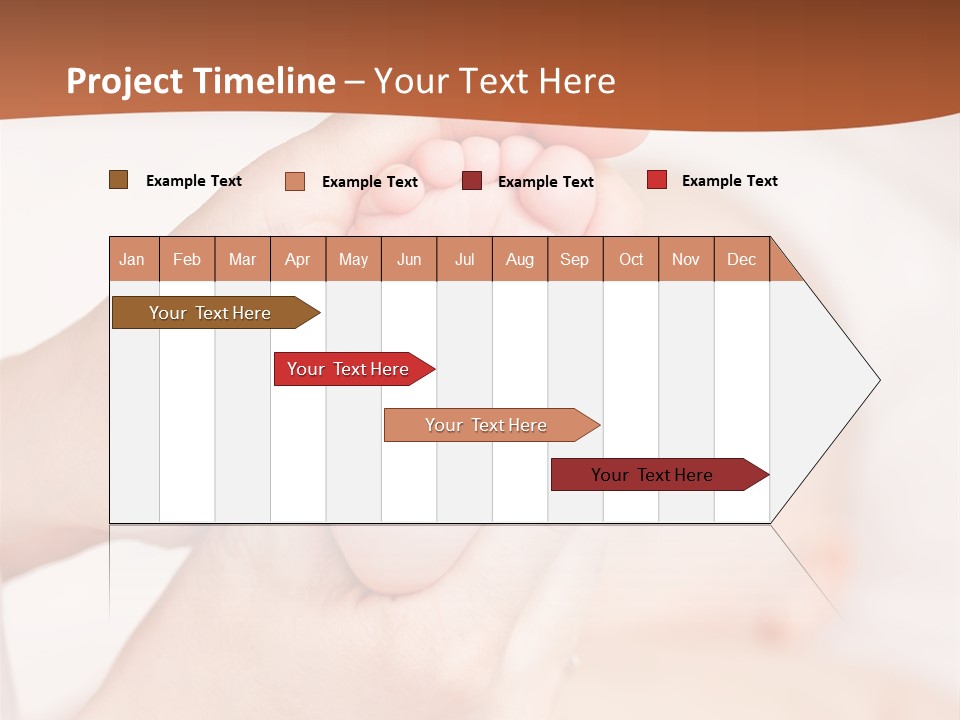 Project Timeline – Your Text Here

Example Text Example Text Example Text Example Text

| Jan | Feb | Mar | Apr | May | Jun | Jul | Aug | Sep | Oct | Nov | Dec |
|---|---|---|---|---|---|---|---|---|---|---|---|

Your Text Here

Your Text Here

Your Text Here

Your Text Here